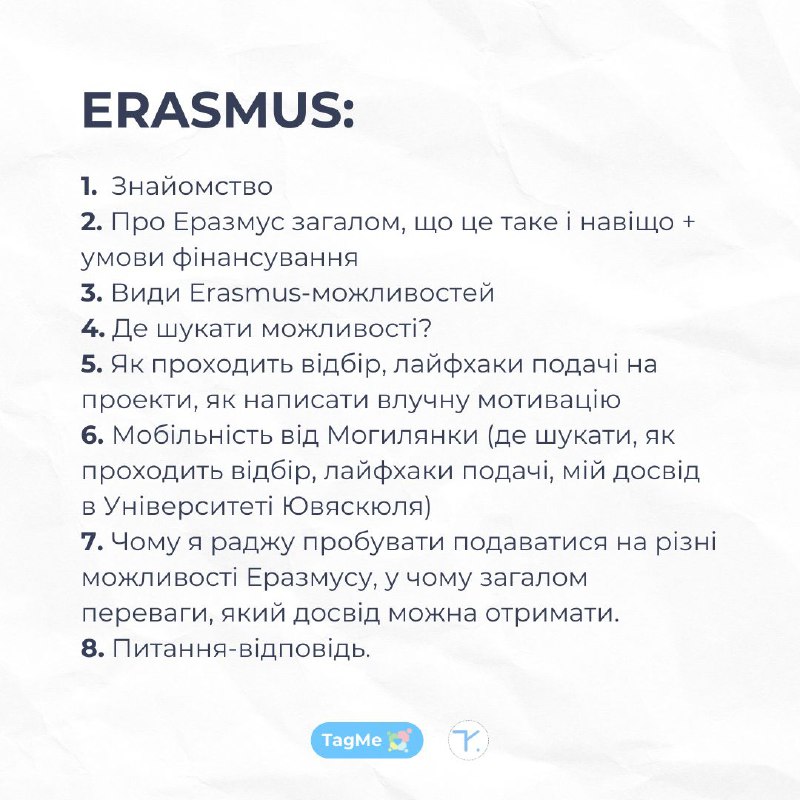 ERASMUS:

1. Знайомство
2. Про Еразмус загалом, що це таке і навіщо + умови фінансування
3. Види Erasmus-можливостей
4. Де шукати можливості?
5. Як проходить відбір, лайфхаки подачі на проекти, як написати влучну мотивацію
6. Мобільність від Могилянки (де шукати, як проходить відбір, лайфхаки подачі, мій досвід в Університеті Ювяскюля)
7. Чому я раджу пробувати подаватися на різні можливості Еразмусу, у чому загалом переваги, який досвід можна отримати.
8. Питання-відповідь.

TagMe

T.